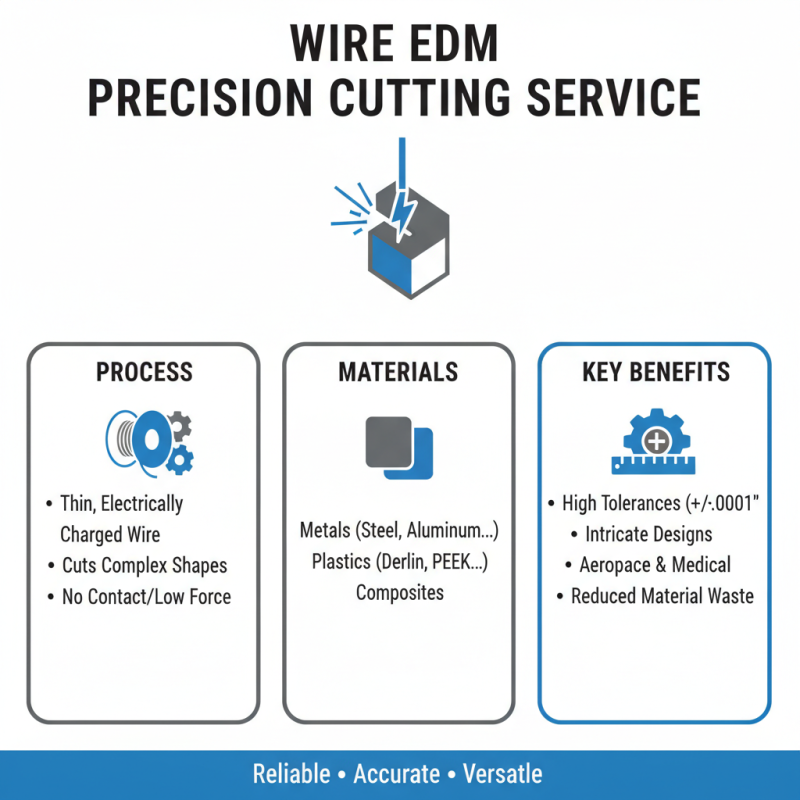 WIRE EDM
PRECISION CUTTING SERVICE

PROCESS

• Thin, Electrically Charged Wire
• Cuts Complex Shapes
• No Contact/Low Force

MATERIALS

Metals (Steel, Aluminum...)
Plastics (Derlin, PEEK...)
Composites

KEY BENEFITS

• High Tolerances (+/-.0001"
• Intricate Designs
• Aeropace & Medical
• Reduced Material Waste

Reliable • Accurate • Versatle